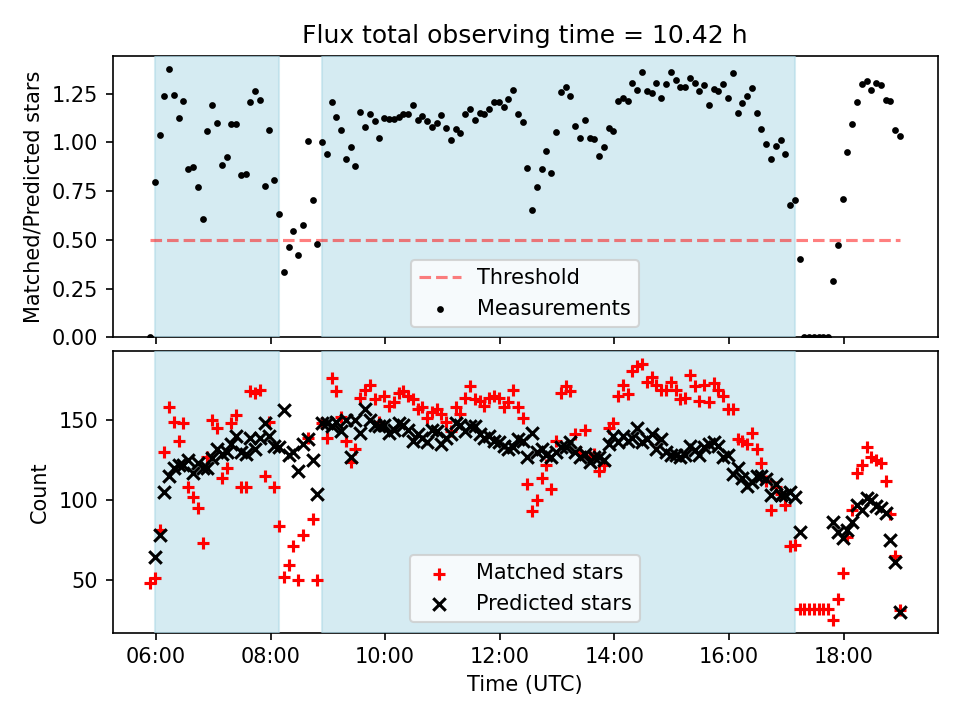 Flux total observing time = 10.42 h

Matched/Predicted stars

1.25
1.00
0.75
0.50
0.25
0.00

Threshold
Measurements

Count

150
100
50

Matched stars
Predicted stars

06:00
08:00
10:00
12:00
14:00
16:00
18:00

Time (UTC)